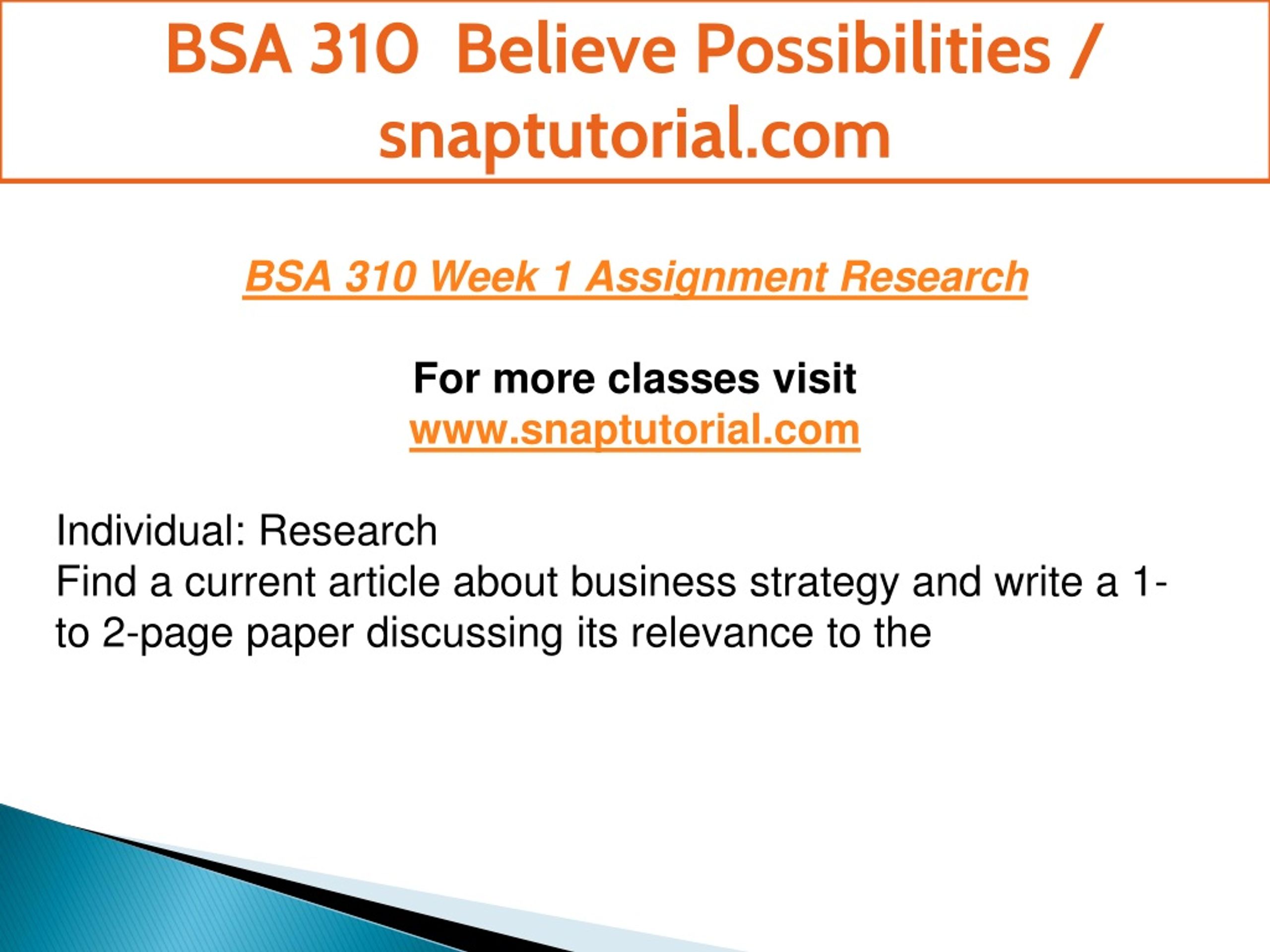 BSA 310 Believe Possibilities / snaptutorial.com

BSA 310 Week 1 Assignment Research

For more classes visit
www.snaptutorial.com

Individual: Research
Find a current article about business strategy and write a 1- to 2-page paper discussing its relevance to the